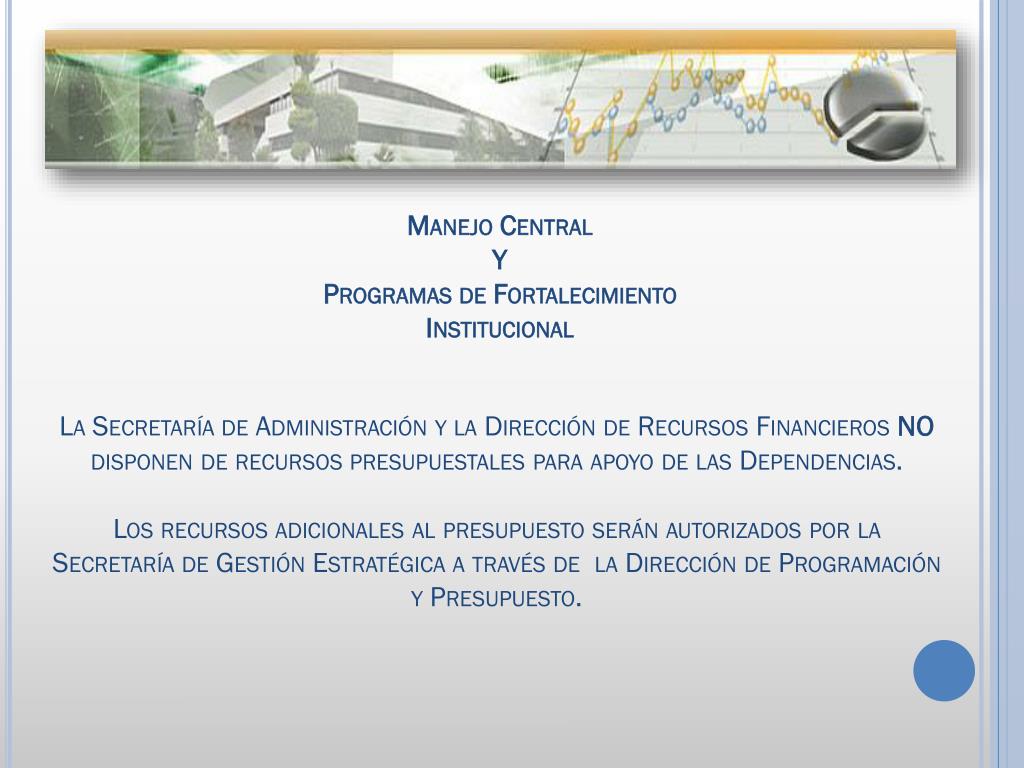 Manejo Central
Y
Programas de Fortalecimiento Institucional

La Secretaría de Administración y la Dirección de Recursos Financieros NO disponen de recursos presupuestales para apoyo de las Dependencias.

Los recursos adicionales al presupuesto serán autorizados por la Secretaría de Gestión Estratégica a través de la Dirección de Programación y Presupuesto.